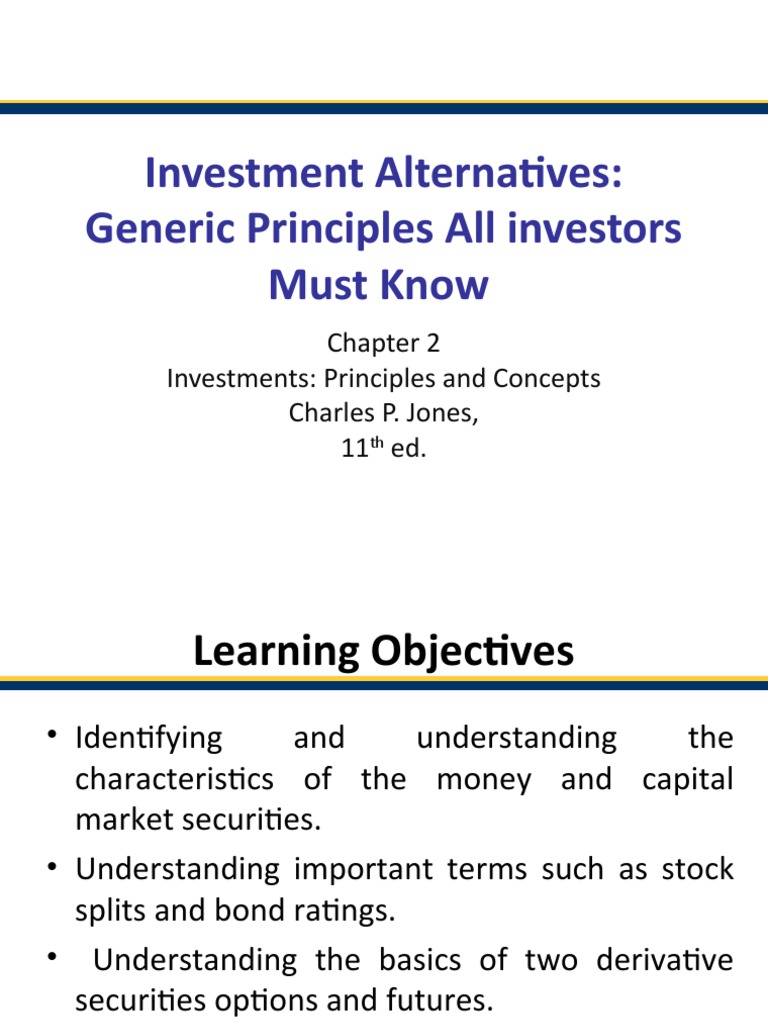 Investment Alternatives: Generic Principles All investors Must Know

Chapter 2
Investments: Principles and Concepts
Charles P. Jones,
11$^{th}$ ed.

Learning Objectives

• Identifying and understanding the characteristics of the money and capital market securities.
• Understanding important terms such as stock splits and bond ratings.
• Understanding the basics of two derivative securities options and futures.